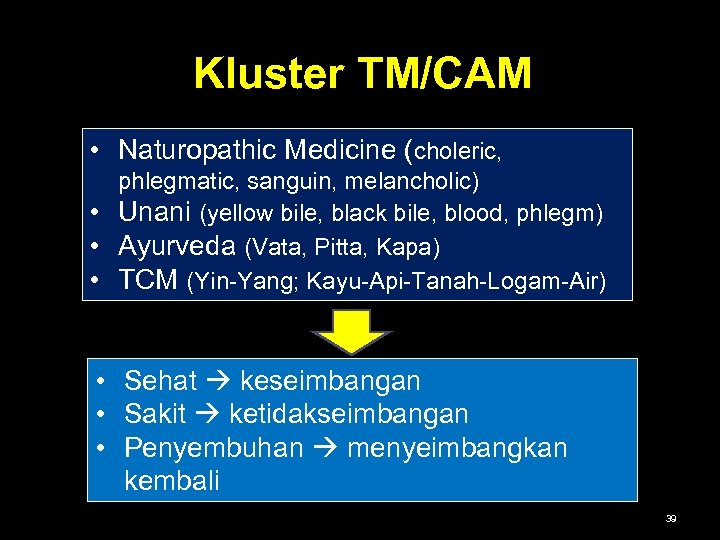 Kluster TM/CAM

• Naturopathic Medicine (choleric, phlegmatic, sanguin, melancholic)
• Unani (yellow bile, black bile, blood, phlegm)
• Ayurveda (Vata, Pitta, Kapa)
• TCM (Yin-Yang; Kayu-Api-Tanah-Logam-Air)

• Sehat → keseimbangan
• Sakit → ketidakseimbangan
• Penyembuhan → menyeimbangkan kembali

39